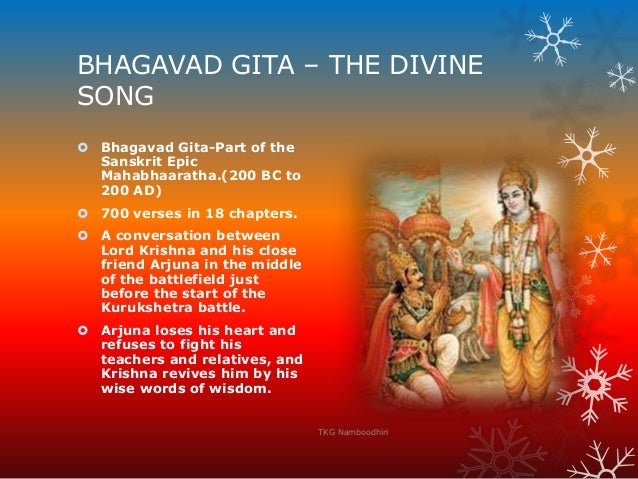 BHAGAVAD GITA – THE DIVINE SONG

Bhagavad Gita-Part of the Sanskrit Epic Mahabhaaratha.(200 BC to 200 AD)

700 verses in 18 chapters.

A conversation between Lord Krishna and his close friend Arjuna in the middle of the battlefield just before the start of the Kurukshetra battle.

Arjuna loses his heart and refuses to fight his teachers and relatives, and Krishna revives him by his wise words of wisdom.

TKG Namboodhiri